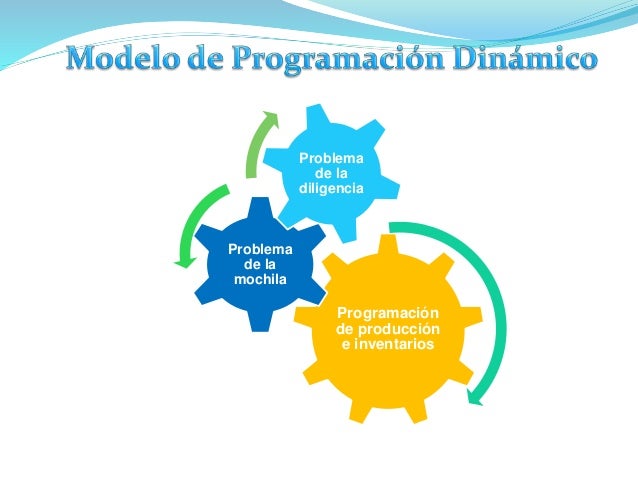 Modelo de Programación Dinámico

Problema de la diligencia

Problema de la mochila

Programación de producción e inventarios